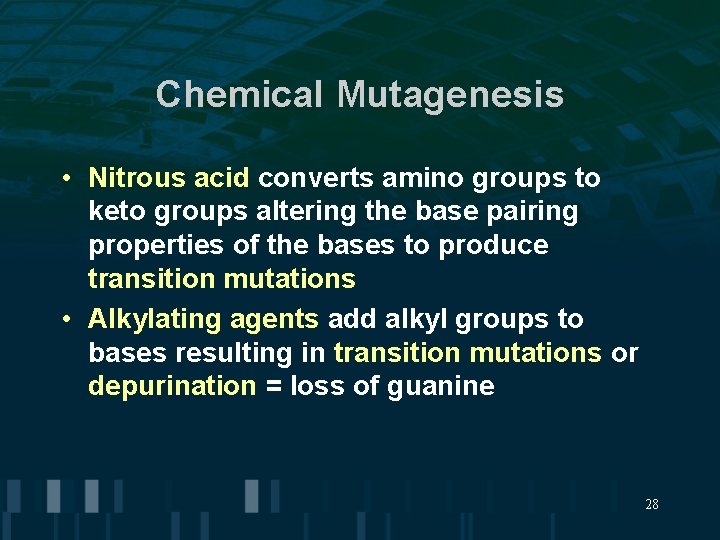 Chemical Mutagenesis

• Nitrous acid converts amino groups to keto groups altering the base pairing properties of the bases to produce transition mutations

• Alkylating agents add alkyl groups to bases resulting in transition mutations or depurination = loss of guanine

28